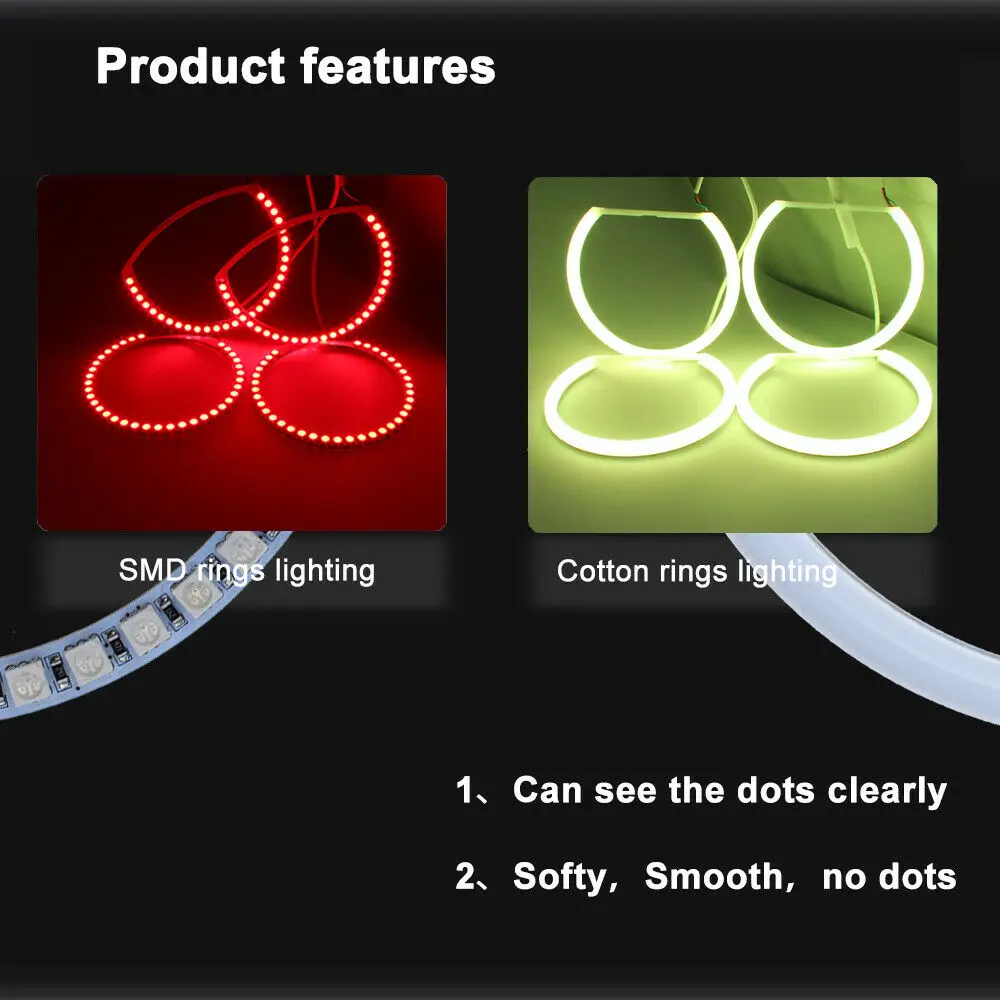 Product features

SMD rings lighting

Cotton rings lighting

1、Can see the dots clearly

2、Softy，Smooth，no dots